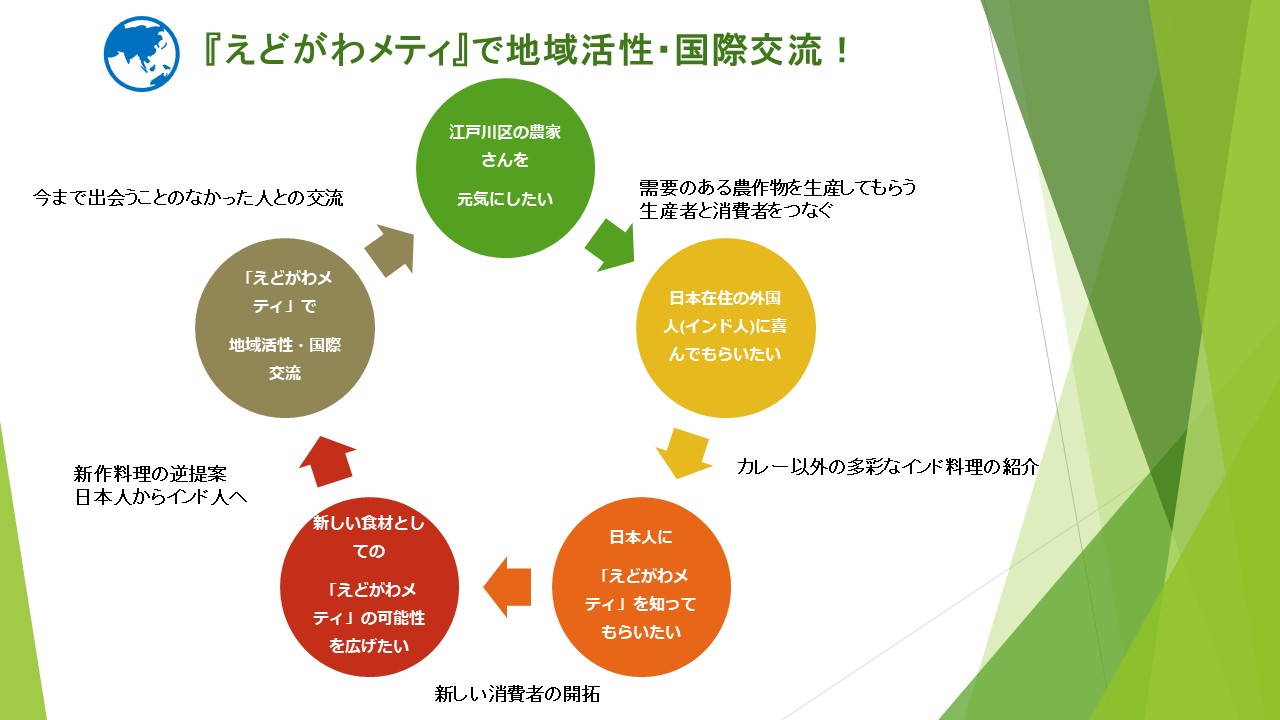 『えどがわメティ』で地域活性・国際交流！

江戸川区の農家さんを

元気にしたい

需要のある農作物を生産してもらう
生産者と消費者をつなぐ

日本在住の外国人(インド人)に喜んでもらいたい

カレー以外の多彩なインド料理の紹介

日本人に

「えどがわメティ」を知ってもらいたい

新しい消費者の開拓

新しい食材としての

「えどがわメティ」の可能性を広げたい

新作料理の逆提案
日本人からインド人へ

「えどがわメティ」で

地域活性・国際交流

今まで出会うことのなかった人との交流